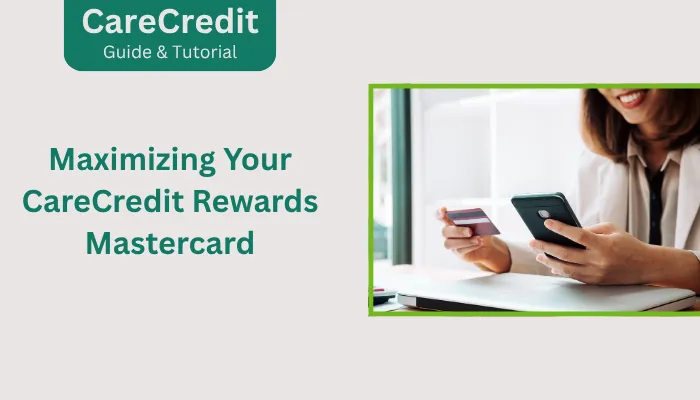 CareCredit
Guide & Tutorial

Maximizing Your CareCredit Rewards Mastercard